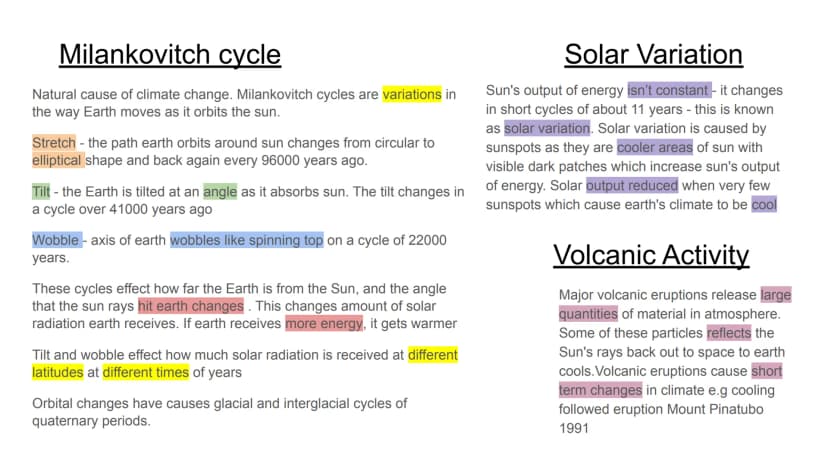 Milankovitch cycle

Natural cause of climate change. Milankovitch cycles are variations in the way Earth moves as it orbits the sun.

Stretch - the path earth orbits around sun changes from circular to elliptical shape and back again every 96000 years ago.

Tilt - the Earth is tilted at an angle as it absorbs sun. The tilt changes in a cycle over 41000 years ago

Wobble - axis of earth wobbles like spinning top on a cycle of 22000 years.

These cycles effect how far the Earth is from the Sun, and the angle that the sun rays hit earth changes . This changes amount of solar radiation earth receives. If earth receives more energy, it gets warmer

Tilt and wobble effect how much solar radiation is received at different latitudes at different times of years

Orbital changes have causes glacial and interglacial cycles of quaternary periods.

Solar Variation

Sun's output of energy isn't constant - it changes in short cycles of about 11 years - this is known as solar variation. Solar variation is caused by sunspots as they are cooler areas of sun with visible dark patches which increase sun's output of energy. Solar output reduced when very few sunspots which cause earth's climate to be cool

Volcanic Activity

Major volcanic eruptions release large quantities of material in atmosphere. Some of these particles reflects the Sun's rays back out to space to earth cools.Volcanic eruptions cause short term changes in climate e.g cooling followed eruption Mount Pinatubo 1991